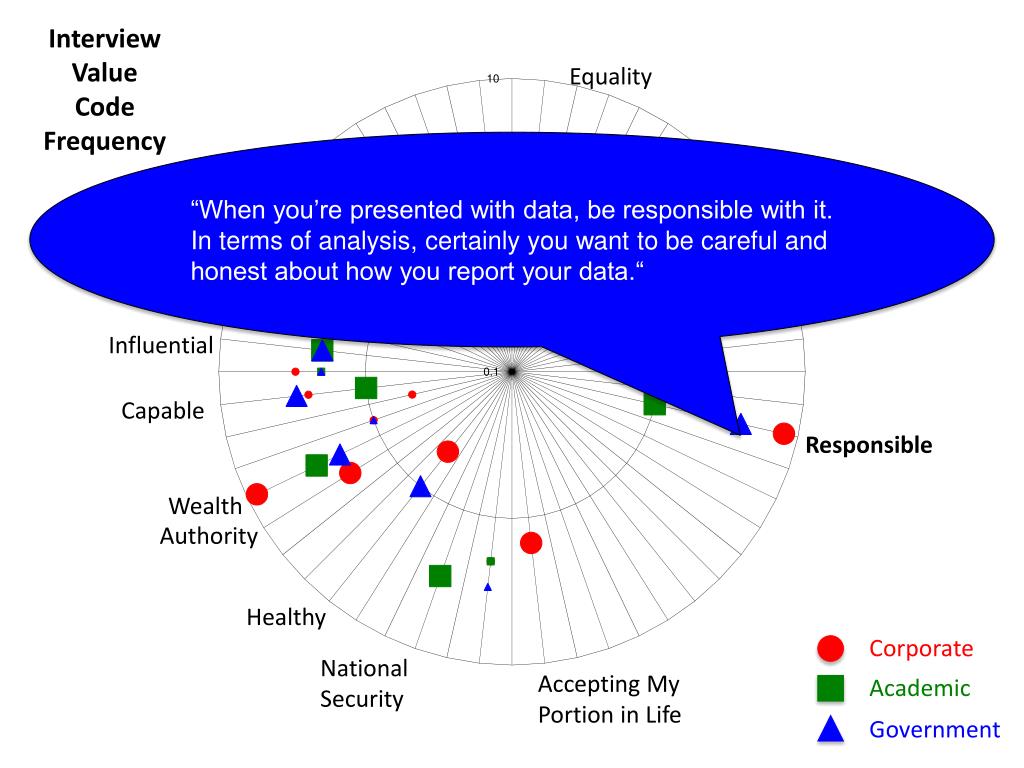 Interview Value Code Frequency

10

Equality

“When you’re presented with data, be responsible with it. In terms of analysis, certainly you want to be careful and honest about how you report your data.“

Influential

0.1

Capable

Responsible

Wealth Authority

Healthy

National Security

Accepting My Portion in Life

Corporate

Academic

Government